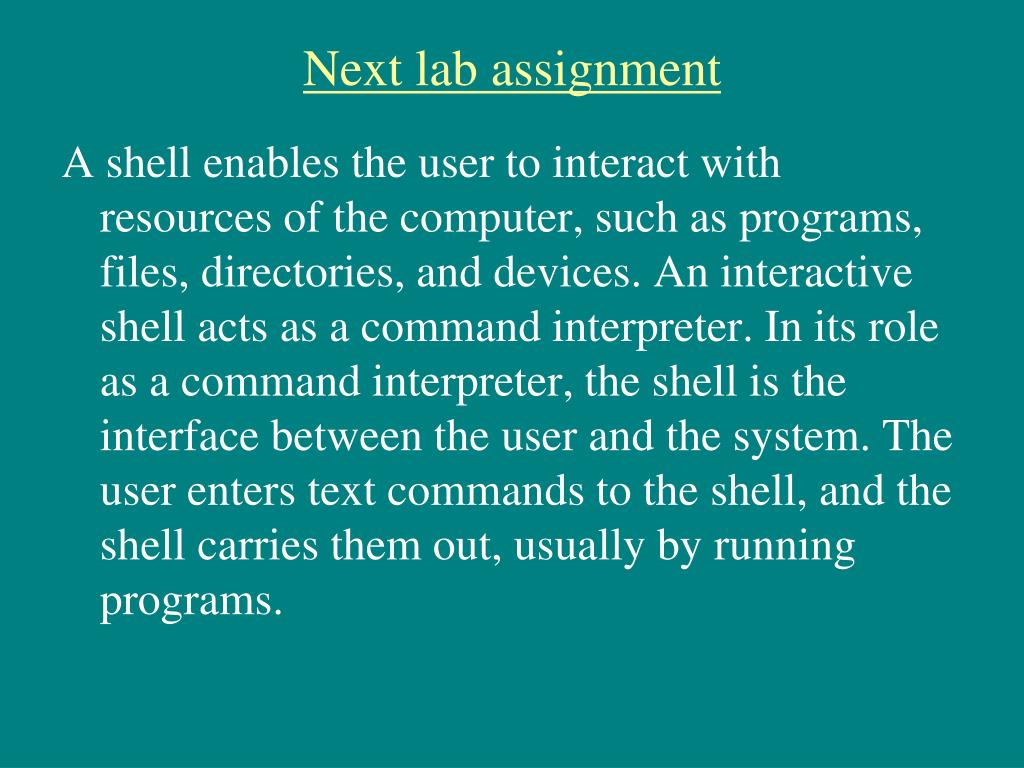 Next lab assignment

A shell enables the user to interact with resources of the computer, such as programs, files, directories, and devices. An interactive shell acts as a command interpreter. In its role as a command interpreter, the shell is the interface between the user and the system. The user enters text commands to the shell, and the shell carries them out, usually by running programs.